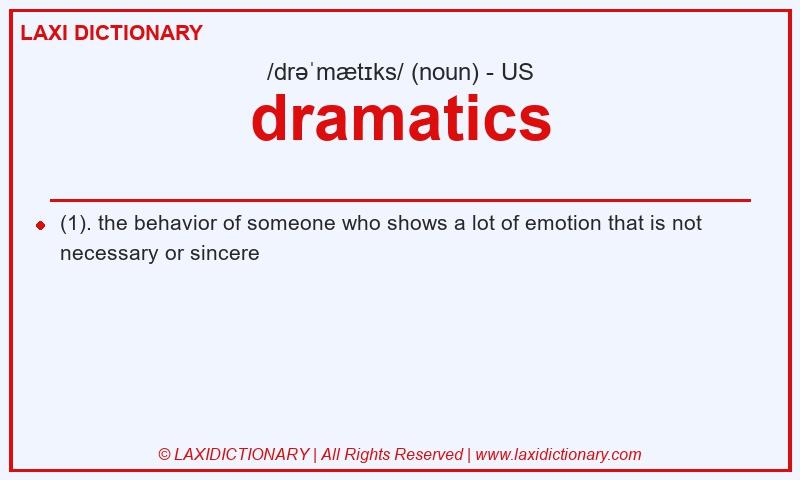 LAXI DICTIONARY

/drəˈmætɪks/ (noun) - US

dramatics

(1). the behavior of someone who shows a lot of emotion that is not necessary or sincere

© LAXIDICTIONARY | All Rights Reserved | www.laxidictionary.com